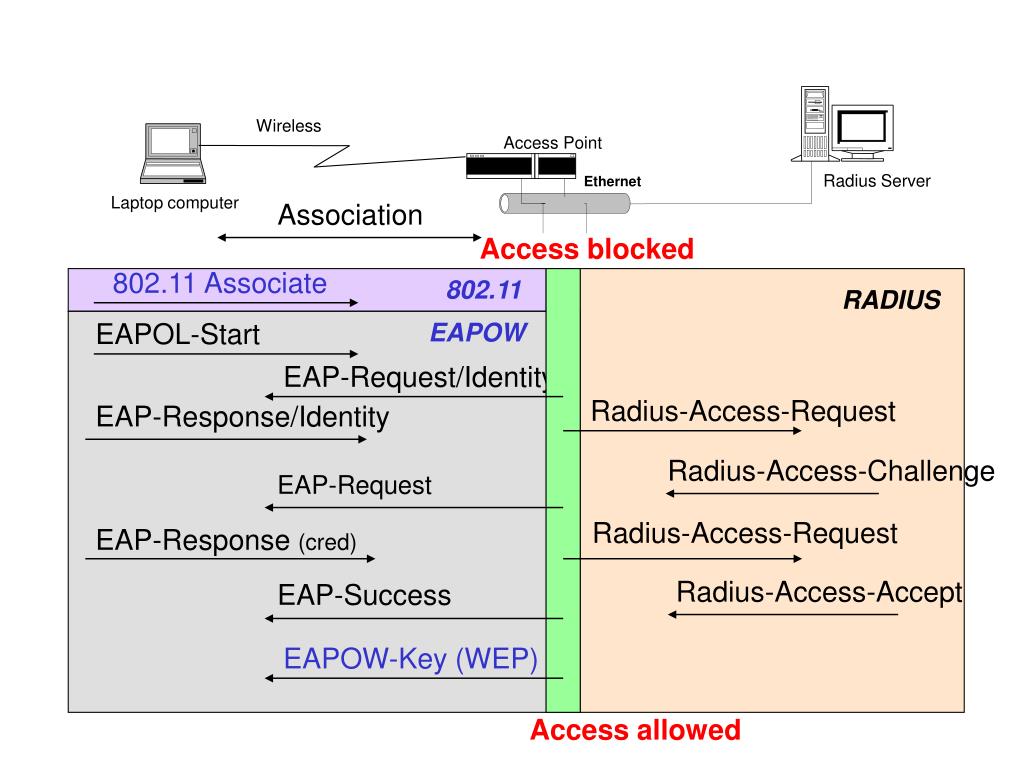 Wireless

Access Point

Ethernet

Radius Server

Laptop computer

Association

Access blocked

802.11 Associate

802.11

RADIUS

EAPOL-Start

EAPOW

EAP-Request/Identity

EAP-Response/Identity

Radius-Access-Request

Radius-Access-Challenge

EAP-Request

EAP-Response (cred)

Radius-Access-Request

EAP-Success

Radius-Access-Accept

EAPOW-Key (WEP)

Access allowed